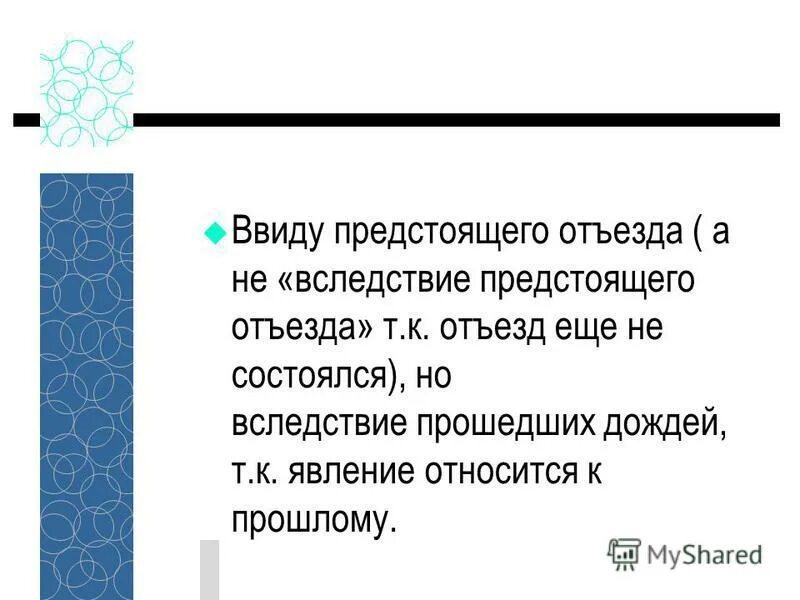 Ввиду предстоящего отъезда ( а не «вследствие предстоящего отъезда» т.к. отъезд еще не состоялся), но вследствие прошедших дождей, т.к. явление относится к прошлому.

MyShared